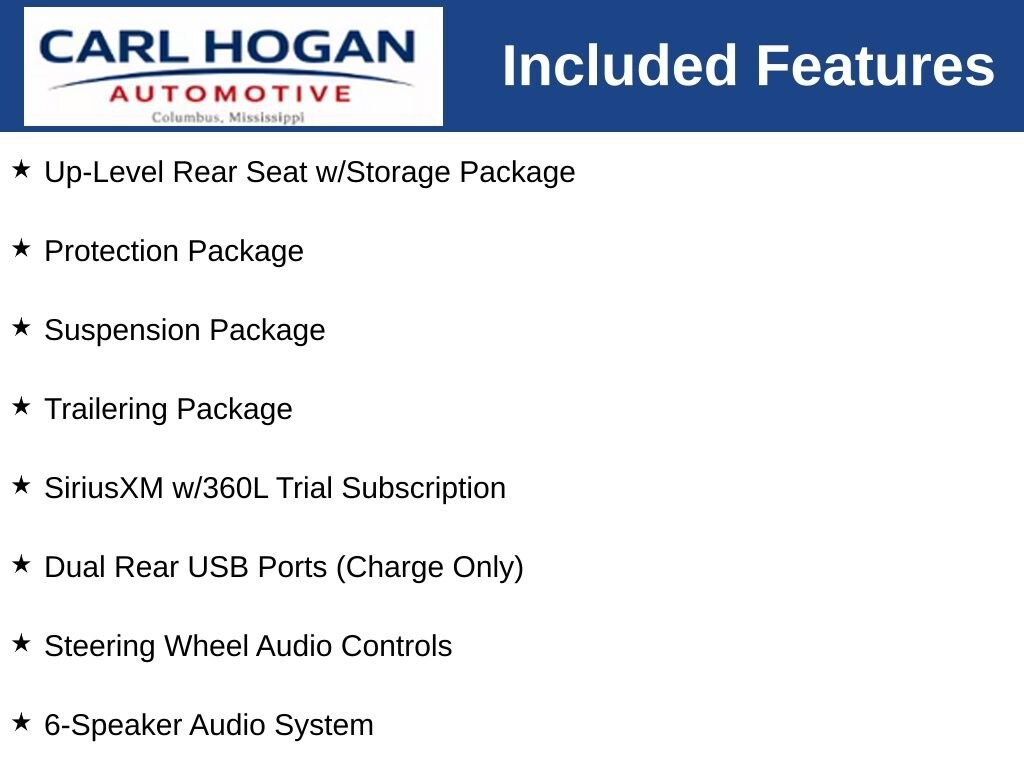 CARL HOGAN
AUTOMOTIVE
Columbus, Mississippi

Included Features

★ Up-Level Rear Seat w/Storage Package

★ Protection Package

★ Suspension Package

★ Trailering Package

★ SiriusXM w/360L Trial Subscription

★ Dual Rear USB Ports (Charge Only)

★ Steering Wheel Audio Controls

★ 6-Speaker Audio System